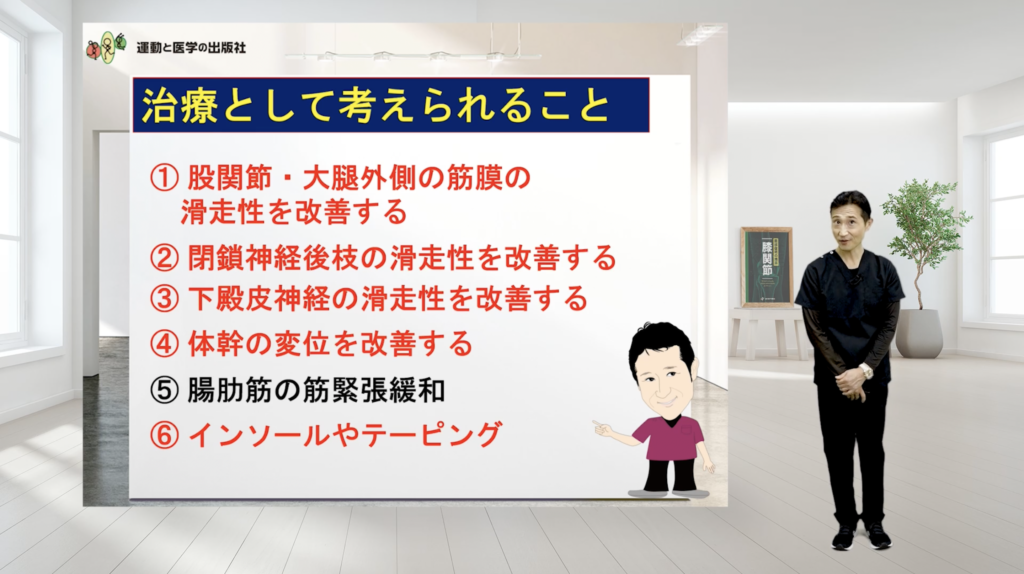 運動と医学の出版社

治療として考えられること

① 股関節・大腿外側の筋膜の滑走性を改善する

② 閉鎖神経後枝の滑走性を改善する

③ 下殿皮神経の滑走性を改善する

④ 体幹の変位を改善する

⑤ 腸肋筋の筋緊張緩和

⑥ インソールやテーピング

膝関節